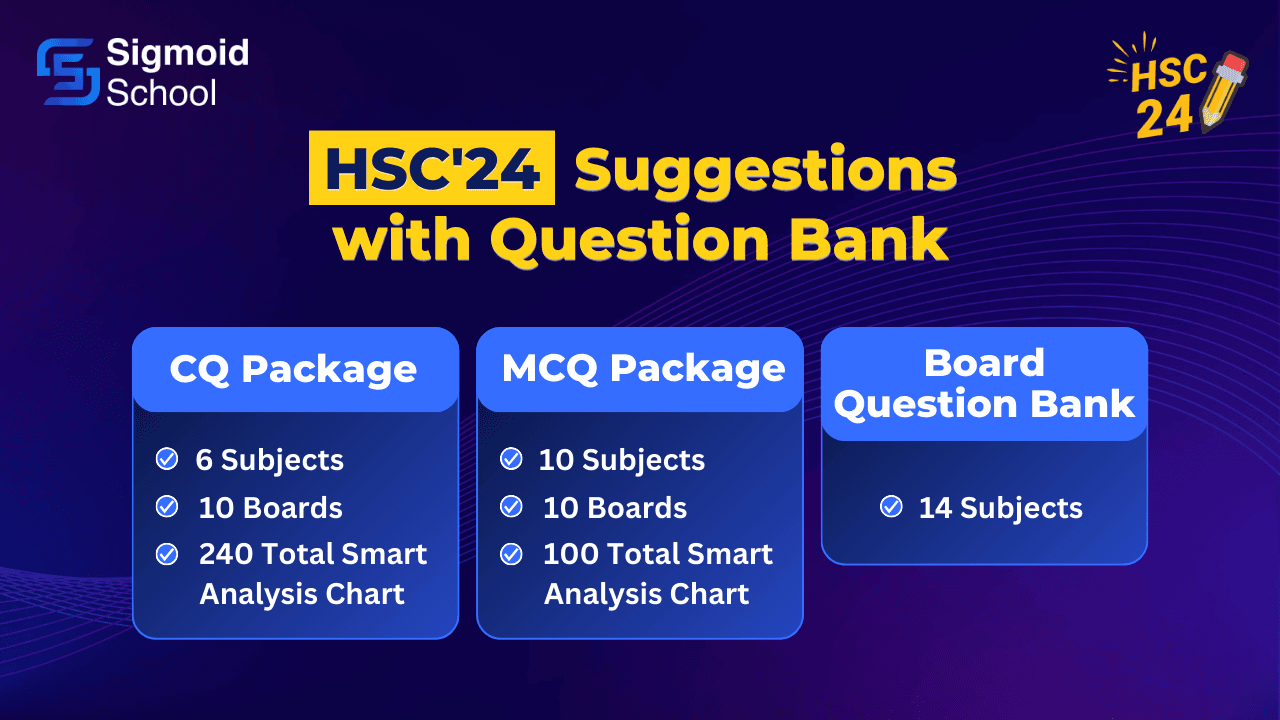 Sigmoid School

HSC 24

HSC'24 Suggestions with Question Bank

CQ Package

6 Subjects
10 Boards
240 Total Smart Analysis Chart

MCQ Package

10 Subjects
10 Boards
100 Total Smart Analysis Chart

Board Question Bank

14 Subjects